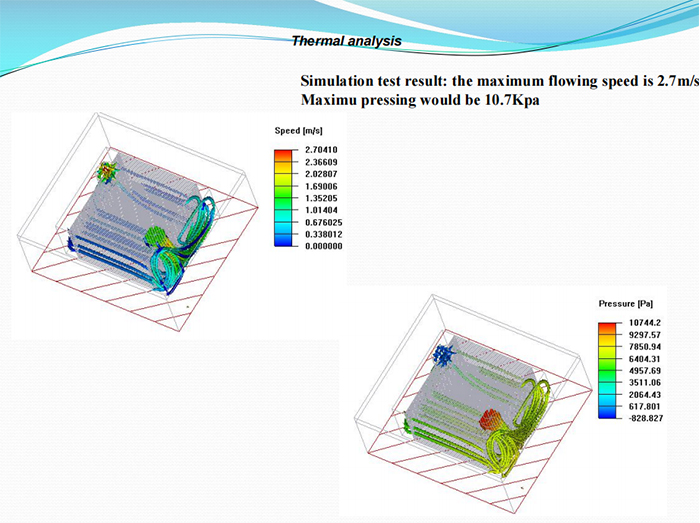 Thermal analysis

Simulation test result: the maximum flowing speed is 2.7m/s
Maximu pressing would be 10.7Kpa

Speed [m/s]
2.70410
2.36609
2.02807
1.69006
1.35205
1.01404
0.676025
0.338012
0.000000

Pressure [Pa]
10744.2
9297.57
7850.94
6404.31
4957.69
3511.06
2064.43
617.801
-828.827